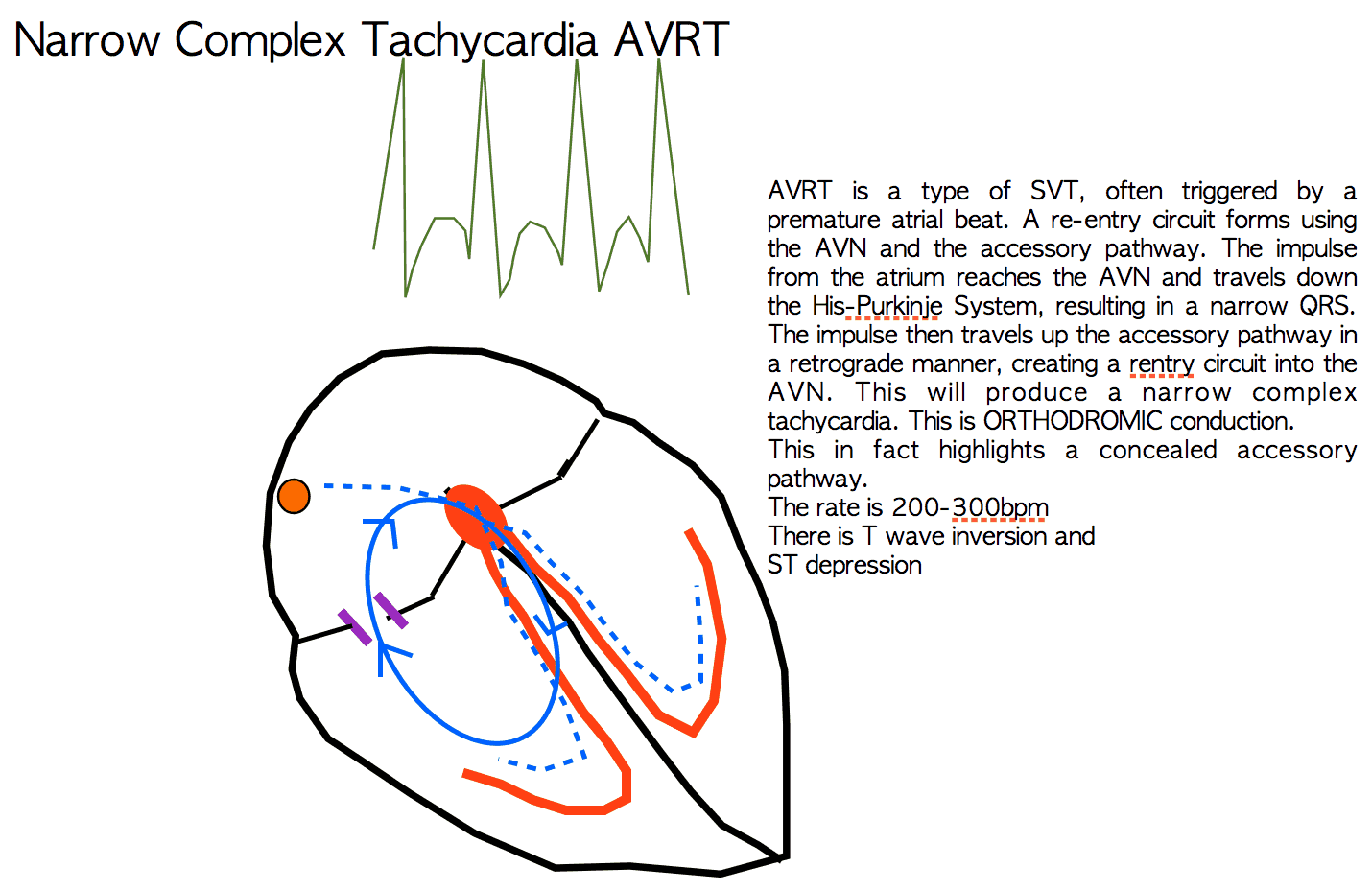 Narrow Complex Tachycardia AVRT

AVRT is a type of SVT, often triggered by a premature atrial beat. A re-entry circuit forms using the AVN and the accessory pathway. The impulse from the atrium reaches the AVN and travels down the His-Purkinje System, resulting in a narrow QRS. The impulse then travels up the accessory pathway in a retrograde manner, creating a rentry circuit into the AVN. This will produce a narrow complex tachycardia. This is ORTHODROMIC conduction.
This in fact highlights a concealed accessory pathway.
The rate is 200-300bpm
There is T wave inversion and ST depression